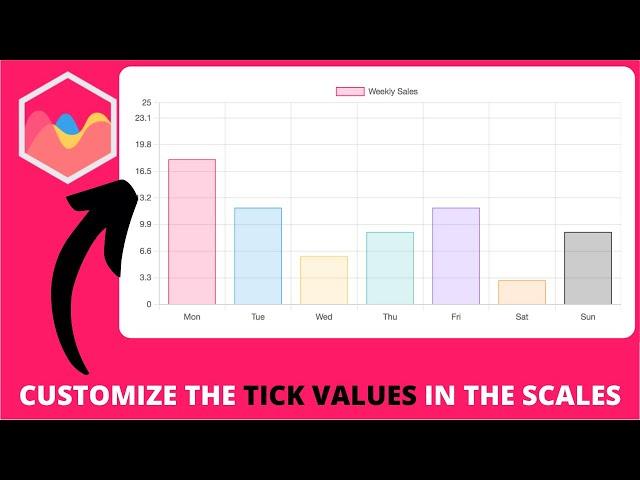 Weekly Sales

25
23.1
19.8
16.5
13.2
9.9
6.6
3.3
0

Mon Tue Wed Thu Fri Sat Sun

CUSTOMIZE THE TICK VALUES IN THE SCALES